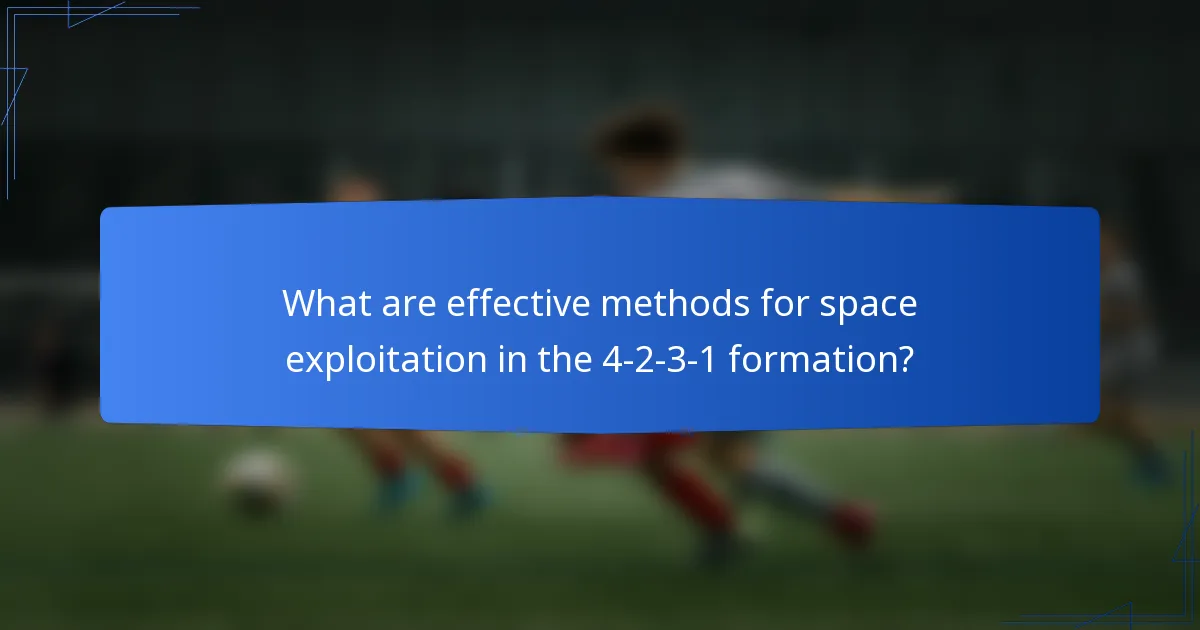 What are effective methods for space exploitation in the 4-2-3-1 formation?